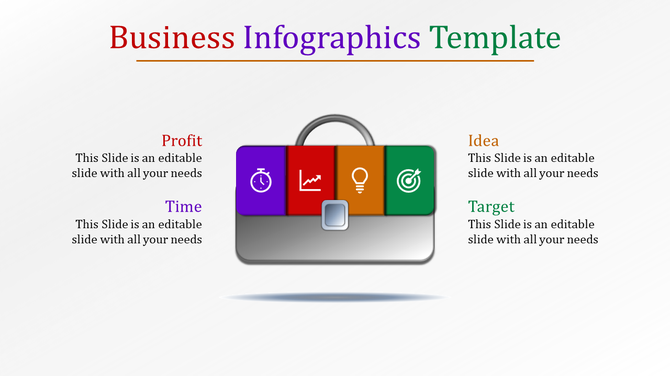 Business Infographics Template

Profit
This Slide is an editable slide with all your needs

Time
This Slide is an editable slide with all your needs

Idea
This Slide is an editable slide with all your needs

Target
This Slide is an editable slide with all your needs